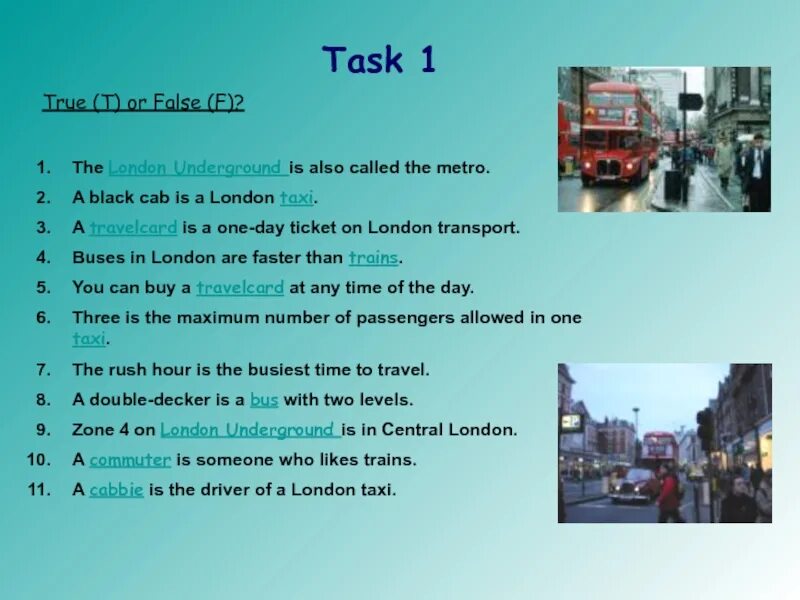 Task 1

True (T) or False (F)?

1. The London Underground is also called the metro.
2. A black cab is a London taxi.
3. A travelcard is a one-day ticket on London transport.
4. Buses in London are faster than trains.
5. You can buy a travelcard at any time of the day.
6. Three is the maximum number of passengers allowed in one taxi.
7. The rush hour is the busiest time to travel.
8. A double-decker is a bus with two levels.
9. Zone 4 on London Underground is in Central London.
10. A commuter is someone who likes trains.
11. A cabbie is the driver of a London taxi.